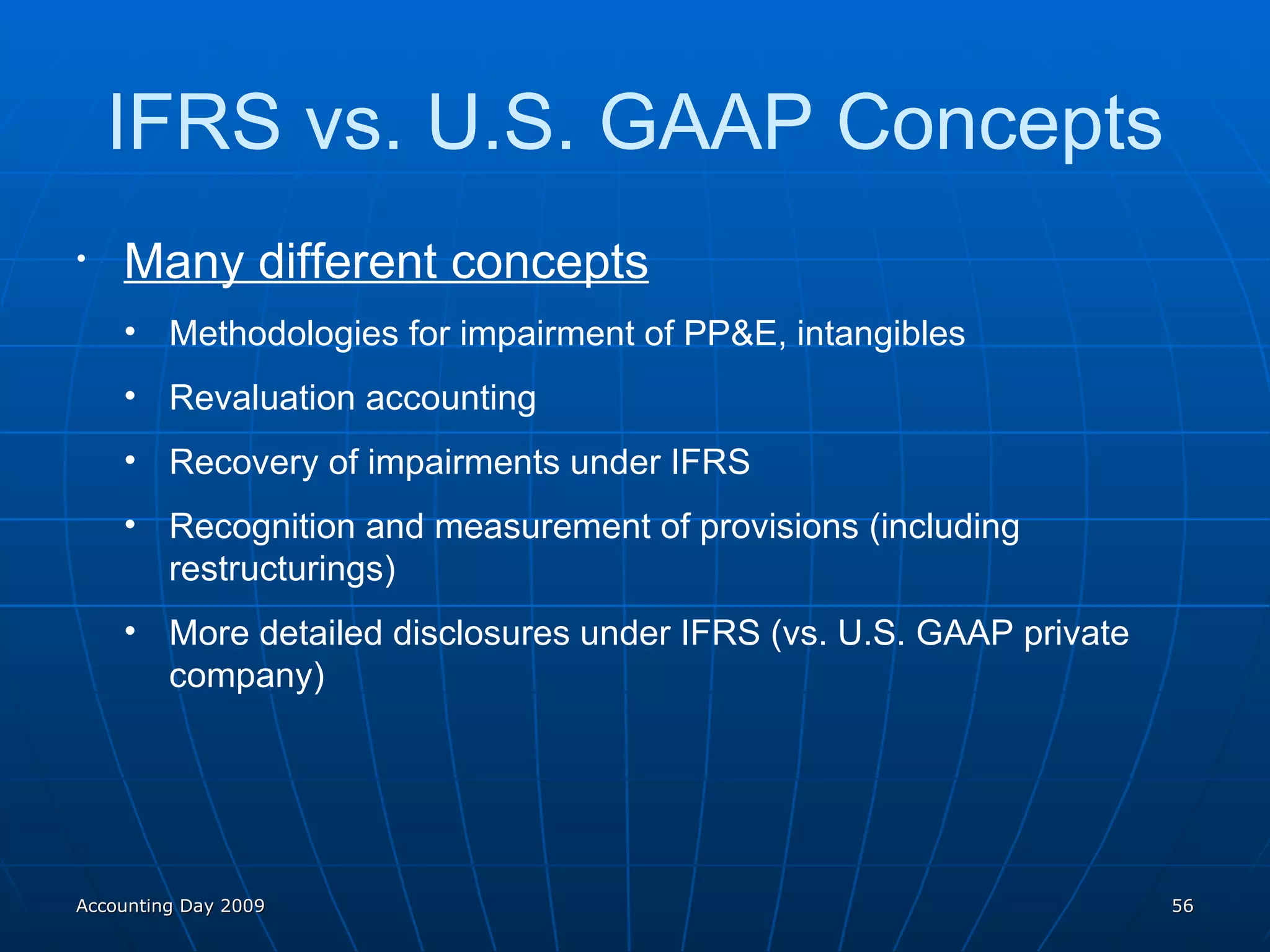 IFRS vs. U.S. GAAP Concepts

• Many different concepts

• Methodologies for impairment of PP&E, intangibles

• Revaluation accounting

• Recovery of impairments under IFRS

• Recognition and measurement of provisions (including restructurings)

• More detailed disclosures under IFRS (vs. U.S. GAAP private company)

Accounting Day 2009

56